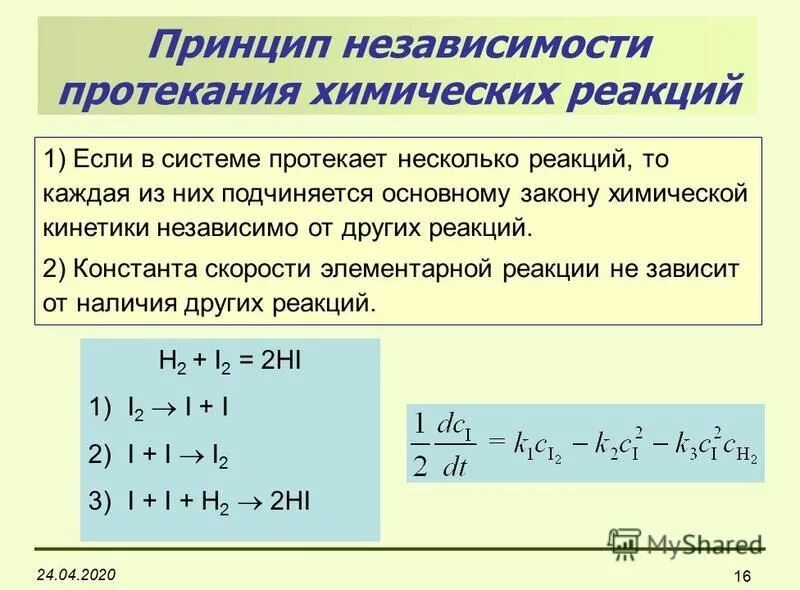 Принцип независимости протекания химических реакций

1) Если в системе протекает несколько реакций, то каждая из них подчиняется основному закону химической кинетики независимо от других реакций.

2) Константа скорости элементарной реакции не зависит от наличия других реакций.

$H_2 + I_2 = 2HI$

1) $I_2 \rightarrow I + I$

2) $I + I \rightarrow I_2$

3) $I + I + H_2 \rightarrow 2HI$

$\frac{1}{2}\frac{dc_I}{dt} = k_1 c_{I_2} - k_2 c_I^2 - k_3 c_I^2 c_{H_2}$

MyShared

24.04.2020

16